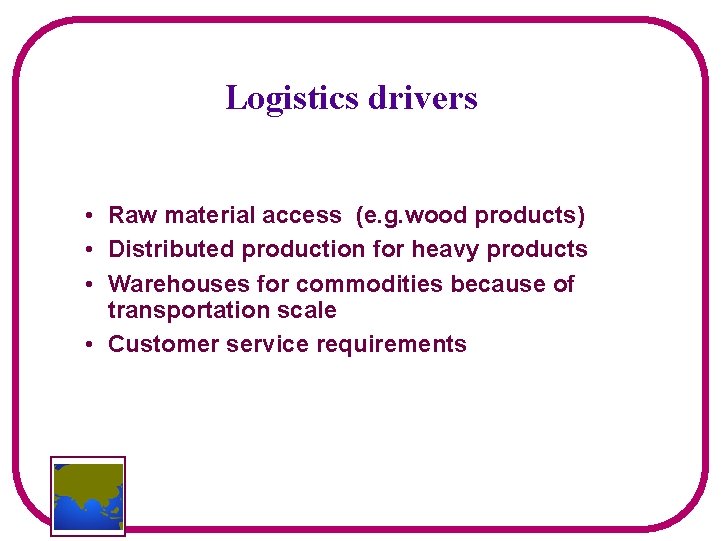 Logistics drivers

• Raw material access (e.g.wood products)
• Distributed production for heavy products
• Warehouses for commodities because of transportation scale
• Customer service requirements